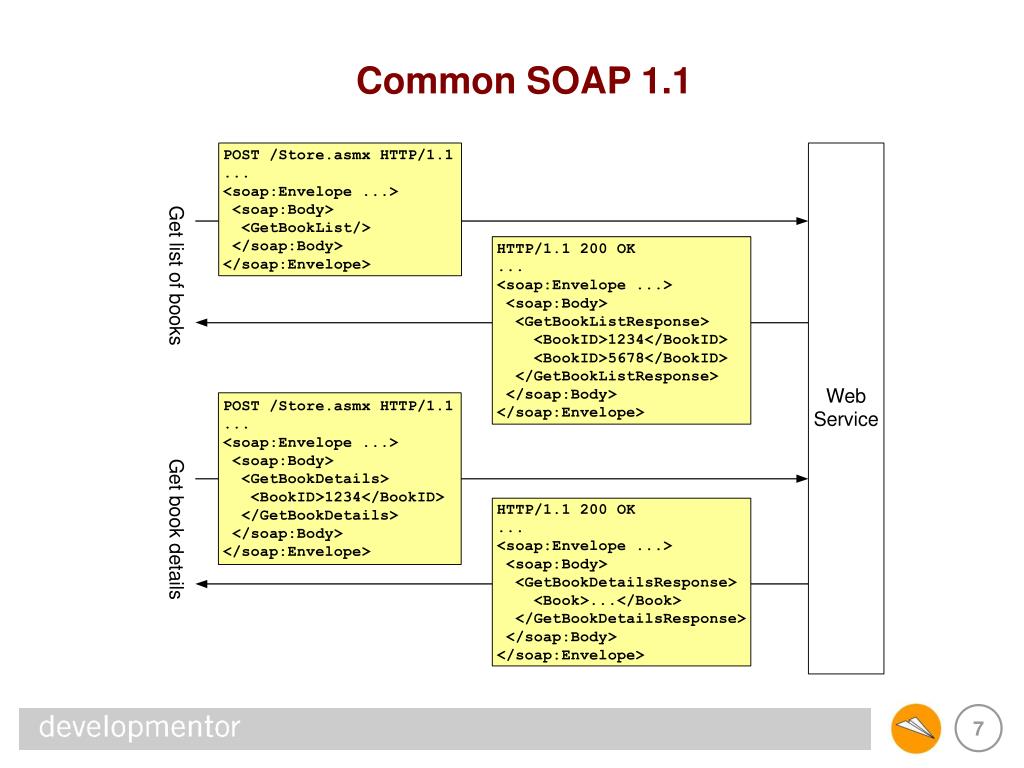 Common SOAP 1.1

Get list of books

POST /Store.asmx HTTP/1.1
...
<soap:Envelope ...>
<soap:Body>
<GetBookList/>
</soap:Body>
</soap:Envelope>

HTTP/1.1 200 OK
...
<soap:Envelope ...>
<soap:Body>
<GetBookListResponse>
<BookID>1234</BookID>
<BookID>5678</BookID>
</GetBookListResponse>
</soap:Body>
</soap:Envelope>

Get book details

POST /Store.asmx HTTP/1.1
...
<soap:Envelope ...>
<soap:Body>
<GetBookDetails>
<BookID>1234</BookID>
</GetBookDetails>
</soap:Body>
</soap:Envelope>

HTTP/1.1 200 OK
...
<soap:Envelope ...>
<soap:Body>
<GetBookDetailsResponse>
<Book>...</Book>
</GetBookDetailsResponse>
</soap:Body>
</soap:Envelope>

Web Service

developmentor

7